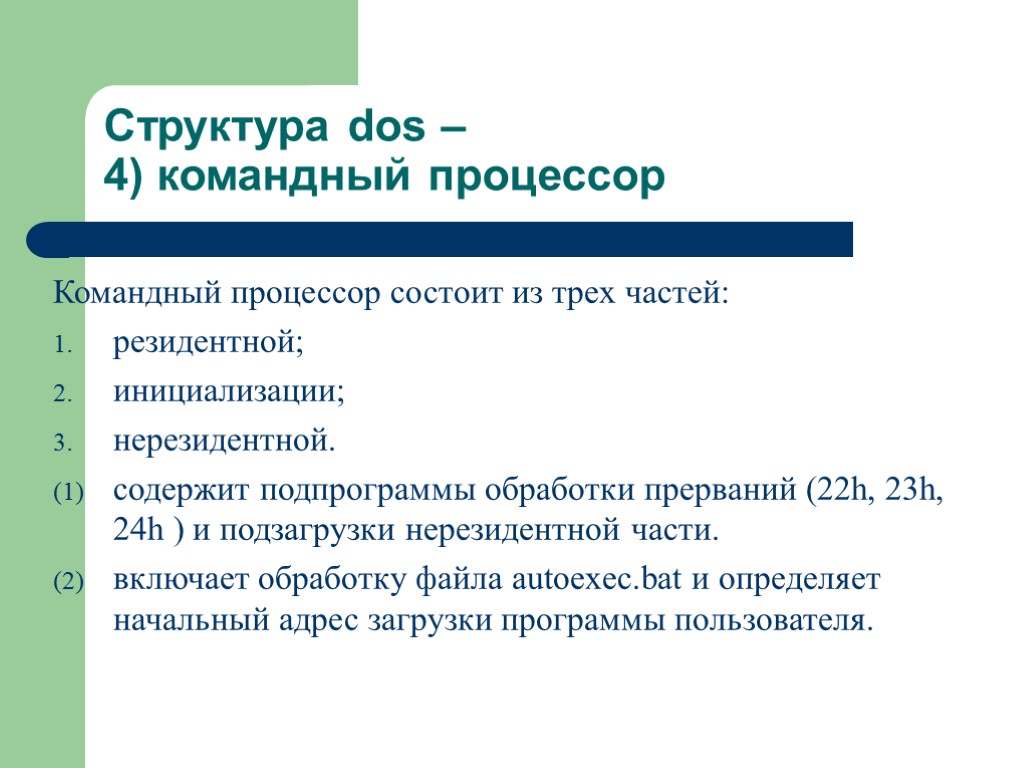 Структура dos –
4) командный процессор

Командный процессор состоит из трех частей:

1. резидентной;
2. инициализации;
3. нерезидентной.

(1) содержит подпрограммы обработки прерваний (22h, 23h, 24h ) и подзагрузки нерезидентной части.

(2) включает обработку файла autoexec.bat и определяет начальный адрес загрузки программы пользователя.